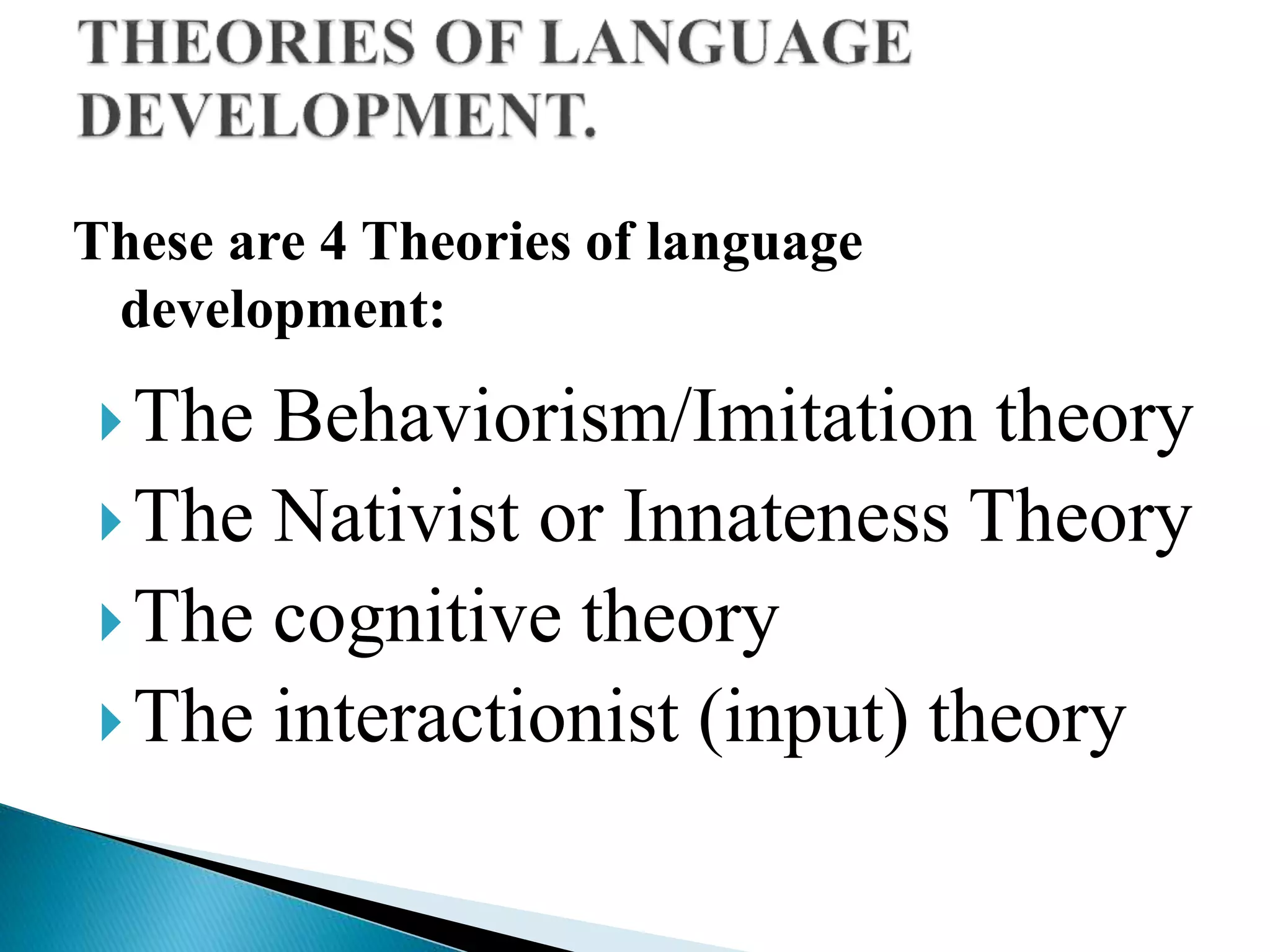 THEORIES OF LANGUAGE DEVELOPMENT.

These are 4 Theories of language development:

The Behaviorism/Imitation theory
The Nativist or Innateness Theory
The cognitive theory
The interactionist (input) theory